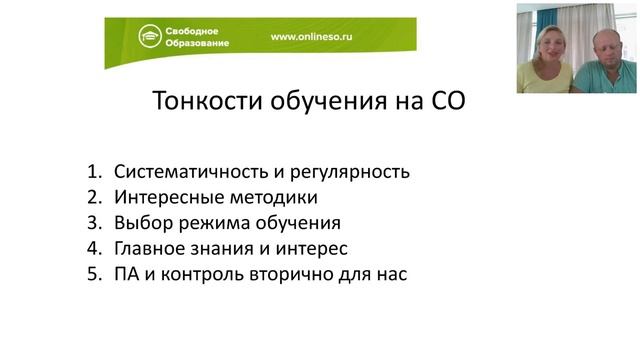 Свободное Образование

www.onlineso.ru

Тонкости обучения на СО

1. Систематичность и регулярность
2. Интересные методики
3. Выбор режима обучения
4. Главное знания и интерес
5. ПА и контроль вторично для нас